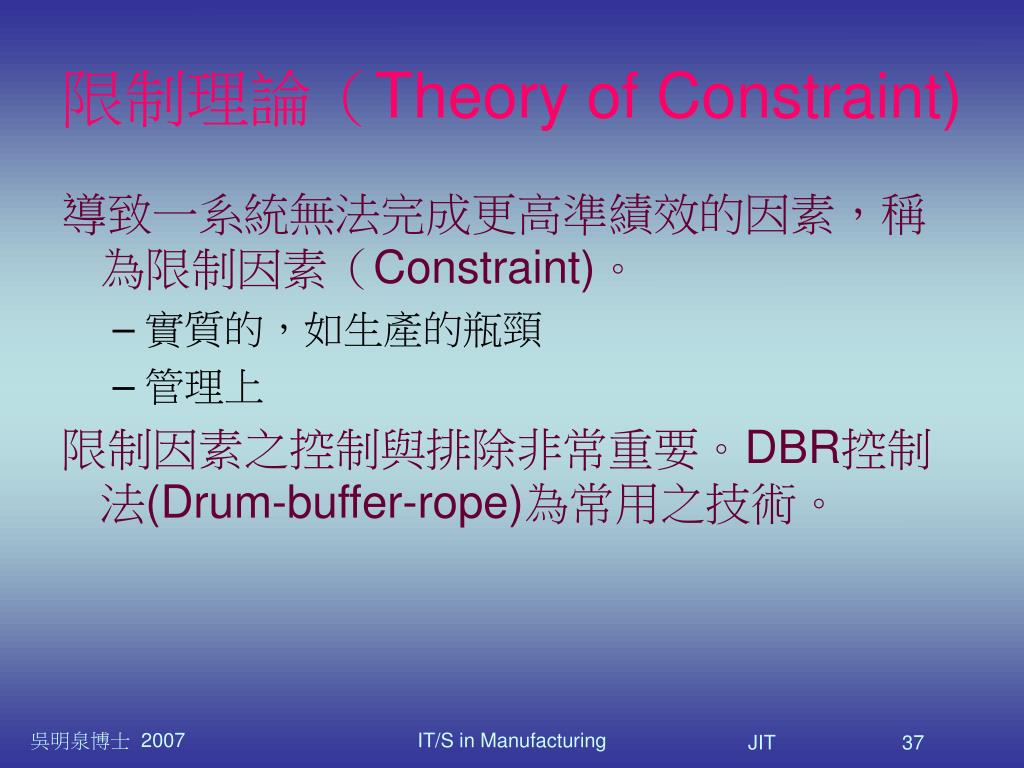 限制理論（Theory of Constraint)

導致一系統無法完成更高準績效的因素，稱為限制因素（Constraint)。

– 實質的，如生產的瓶頸

– 管理上

限制因素之控制與排除非常重要。DBR控制法(Drum-buffer-rope)為常用之技術。

吳明泉博士 2007　IT/S in Manufacturing　JIT　37